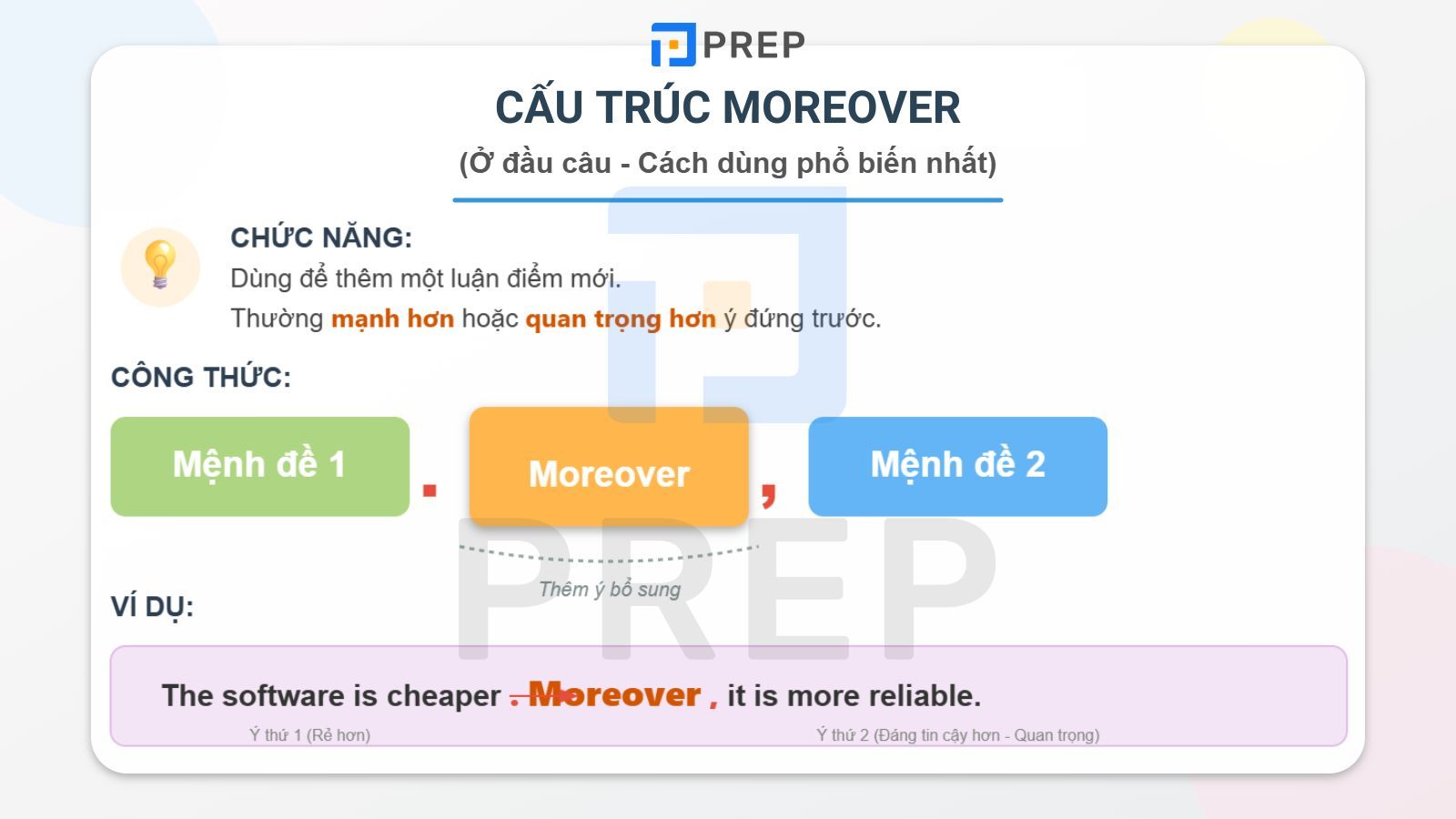 PREP

CẤU TRÚC MOREOVER

(Ở đầu câu - Cách dùng phổ biến nhất)

CHỨC NĂNG:
Dùng để thêm một luận điểm mới.
Thường mạnh hơn hoặc quan trọng hơn ý đứng trước.

CÔNG THỨC:

Mệnh đề 1 . Moreover , Mệnh đề 2

Thêm ý bổ sung

VÍ DỤ:

The software is cheaper . Moreover , it is more reliable.

Ý thứ 1 (Rẻ hơn)

Ý thứ 2 (Đáng tin cậy hơn - Quan trọng)

PREP